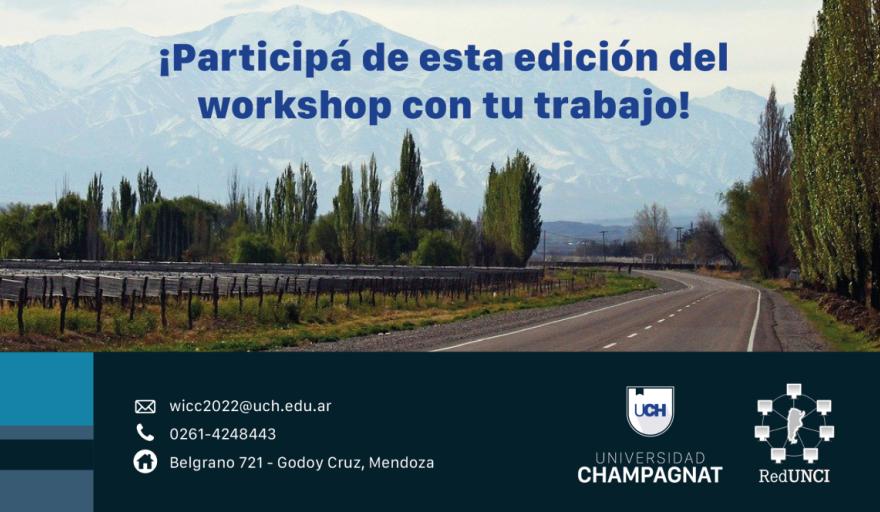 ¡Participá de esta edición del workshop con tu trabajo!

wicc2022@uch.edu.ar
0261-4248443
Belgrano 721 - Godoy Cruz, Mendoza

UCH
UNIVERSIDAD
CHAMPAGNAT

RedUNCI